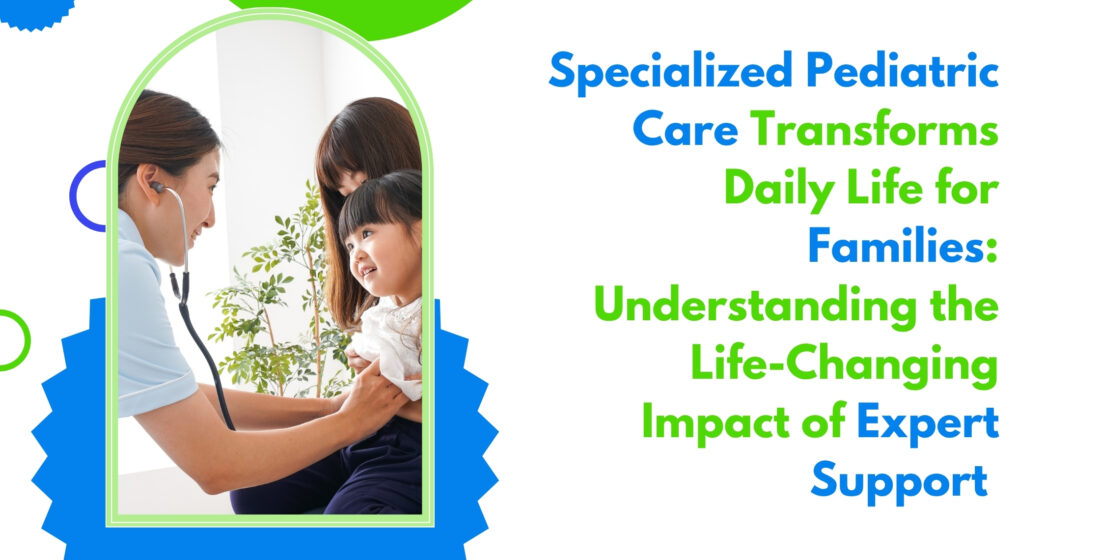 Specialized Pediatric Care Transforms Daily Life for Families: Understanding the Life-Changing Impact of Expert Support